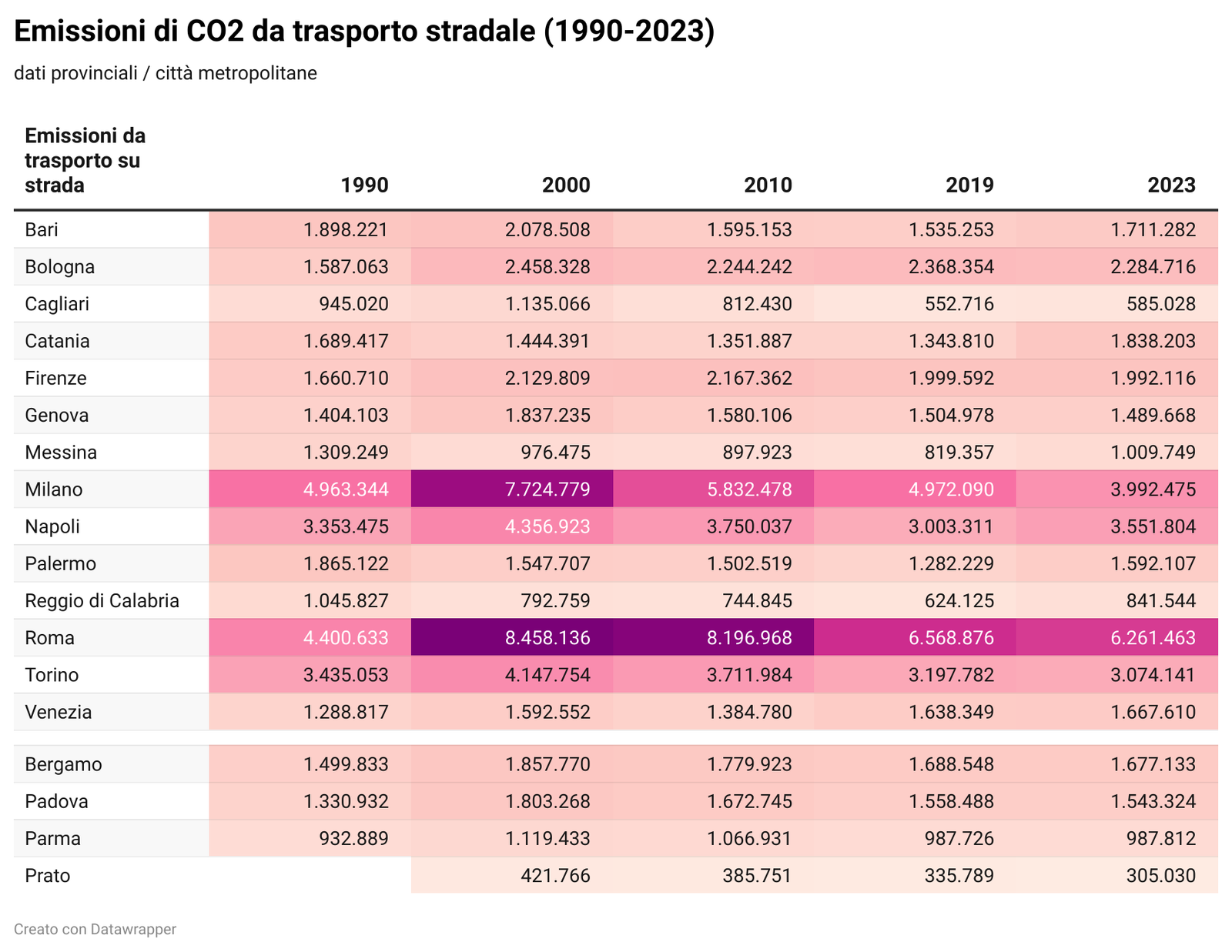 Emissioni di CO2 da trasporto stradale (1990-2023)

dati provinciali / città metropolitane

| Emissioni da trasporto su strada | 1990 | 2000 | 2010 | 2019 | 2023 |
|---|---|---|---|---|---|
| Bari | 1.898.221 | 2.078.508 | 1.595.153 | 1.535.253 | 1.711.282 |
| Bologna | 1.587.063 | 2.458.328 | 2.244.242 | 2.368.354 | 2.284.716 |
| Cagliari | 945.020 | 1.135.066 | 812.430 | 552.716 | 585.028 |
| Catania | 1.689.417 | 1.444.391 | 1.351.887 | 1.343.810 | 1.838.203 |
| Firenze | 1.660.710 | 2.129.809 | 2.167.362 | 1.999.592 | 1.992.116 |
| Genova | 1.404.103 | 1.837.235 | 1.580.106 | 1.504.978 | 1.489.668 |
| Messina | 1.309.249 | 976.475 | 897.923 | 819.357 | 1.009.749 |
| Milano | 4.963.344 | 7.724.779 | 5.832.478 | 4.972.090 | 3.992.475 |
| Napoli | 3.353.475 | 4.356.923 | 3.750.037 | 3.003.311 | 3.551.804 |
| Palermo | 1.865.122 | 1.547.707 | 1.502.519 | 1.282.229 | 1.592.107 |
| Reggio di Calabria | 1.045.827 | 792.759 | 744.845 | 624.125 | 841.544 |
| Roma | 4.400.633 | 8.458.136 | 8.196.968 | 6.568.876 | 6.261.463 |
| Torino | 3.435.053 | 4.147.754 | 3.711.984 | 3.197.782 | 3.074.141 |
| Venezia | 1.288.817 | 1.592.552 | 1.384.780 | 1.638.349 | 1.667.610 |
| Bergamo | 1.499.833 | 1.857.770 | 1.779.923 | 1.688.548 | 1.677.133 |
| Padova | 1.330.932 | 1.803.268 | 1.672.745 | 1.558.488 | 1.543.324 |
| Parma | 932.889 | 1.119.433 | 1.066.931 | 987.726 | 987.812 |
| Prato | | 421.766 | 385.751 | 335.789 | 305.030 |

Creato con Datawrapper